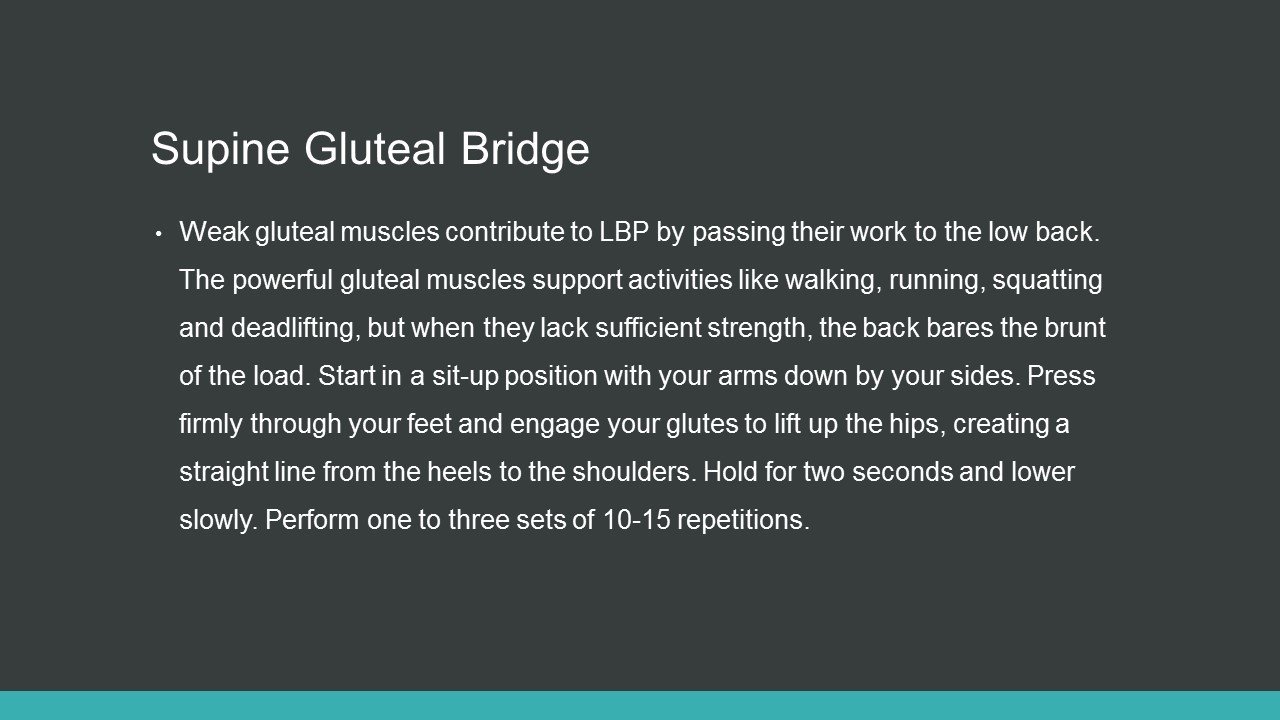 Supine Gluteal Bridge

• Weak gluteal muscles contribute to LBP by passing their work to the low back. The powerful gluteal muscles support activities like walking, running, squatting and deadlifting, but when they lack sufficient strength, the back bares the brunt of the load. Start in a sit-up position with your arms down by your sides. Press firmly through your feet and engage your glutes to lift up the hips, creating a straight line from the heels to the shoulders. Hold for two seconds and lower slowly. Perform one to three sets of 10-15 repetitions.